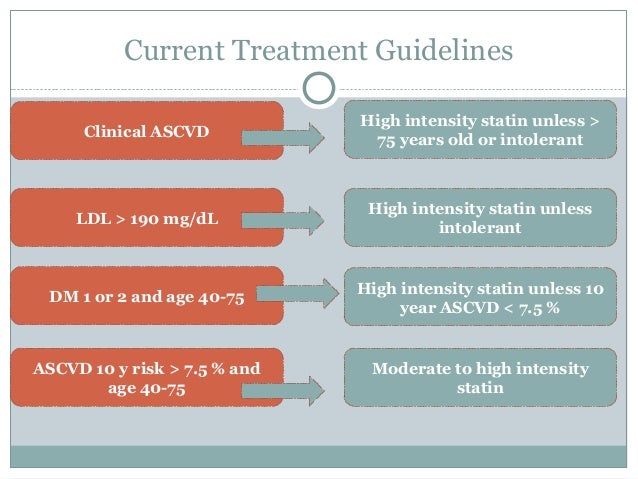 Current Treatment Guidelines

Clinical ASCVD

High intensity statin unless > 75 years old or intolerant

LDL > 190 mg/dL

High intensity statin unless intolerant

DM 1 or 2 and age 40-75

High intensity statin unless 10 year ASCVD < 7.5 %

ASCVD 10 y risk > 7.5 % and age 40-75

Moderate to high intensity statin